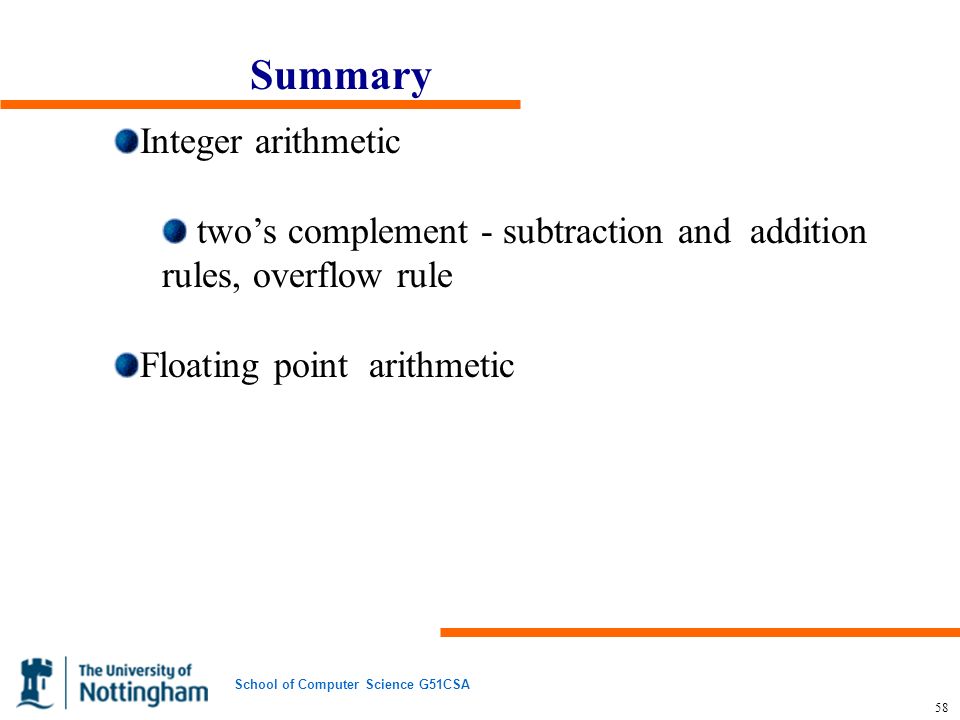 Summary

Integer arithmetic

two’s complement - subtraction and addition rules, overflow rule

Floating point arithmetic

The University of Nottingham

School of Computer Science G51CSA

58